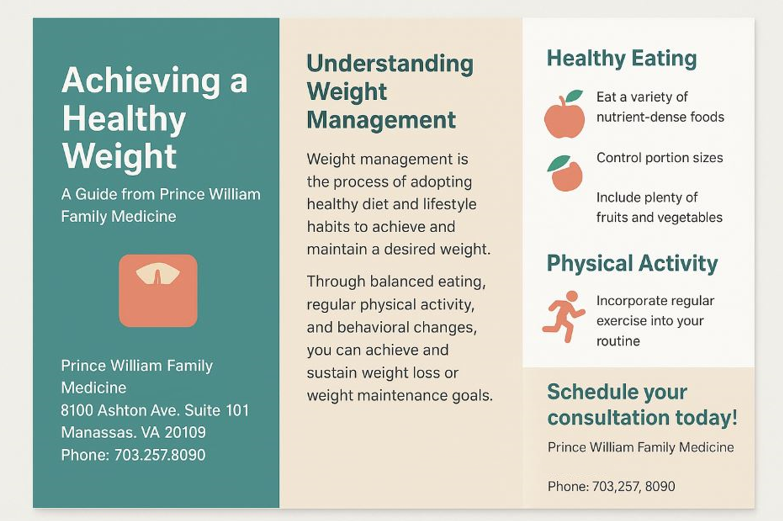 Achieving a Healthy Weight

A Guide from Prince William Family Medicine

Prince William Family Medicine
8100 Ashton Ave. Suite 101
Manassas. VA 20109
Phone: 703.257.8090

Understanding Weight Management

Weight management is the process of adopting healthy diet and lifestyle habits to achieve and maintain a desired weight.

Through balanced eating, regular physical activity, and behavioral changes, you can achieve and sustain weight loss or weight maintenance goals.

Healthy Eating

Eat a variety of nutrient-dense foods

Control portion sizes

Include plenty of fruits and vegetables

Physical Activity

Incorporate regular exercise into your routine

Schedule your consultation today!

Prince William Family Medicine

Phone: 703,257, 8090